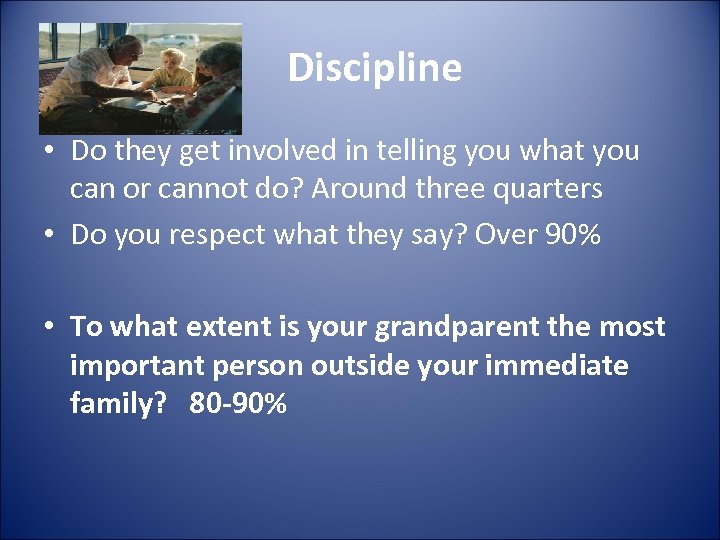 Discipline

• Do they get involved in telling you what you can or cannot do? Around three quarters

• Do you respect what they say? Over 90%

• To what extent is your grandparent the most important person outside your immediate family? 80-90%